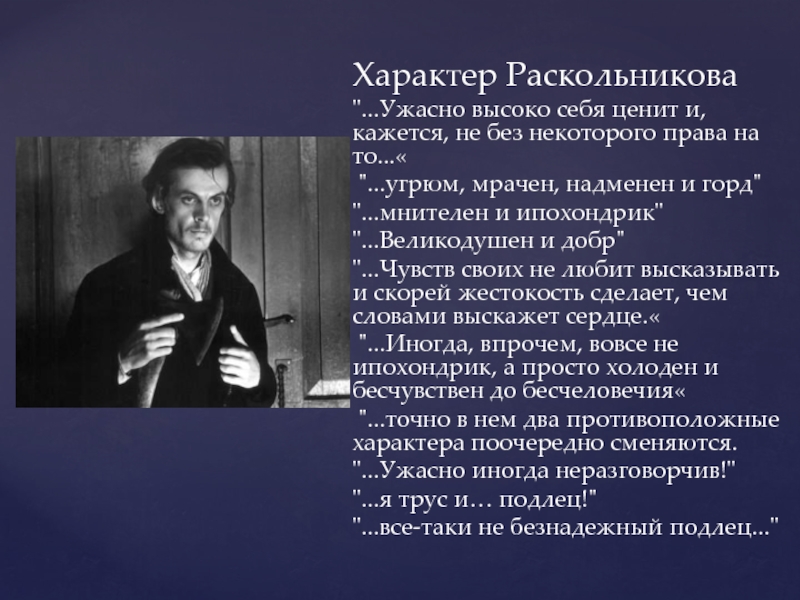 Характер Раскольникова
"...Ужасно высоко себя ценит и, кажется, не без некоторого права на то...«
"...угрюм, мрачен, надменен и горд"
"...мнителен и ипохондрик"
"...Великодушен и добр"
"...Чувств своих не любит высказывать и скорей жестокость сделает, чем словами выскажет сердце.«
"...Иногда, впрочем, вовсе не ипохондрик, а просто холоден и бесчувствен до бесчеловечия«
"...точно в нем два противоположные характера поочередно сменяются.
"...Ужасно иногда неразговорчив!"
"...я трус и… подлец!"
"...все-таки не безнадежный подлец..."